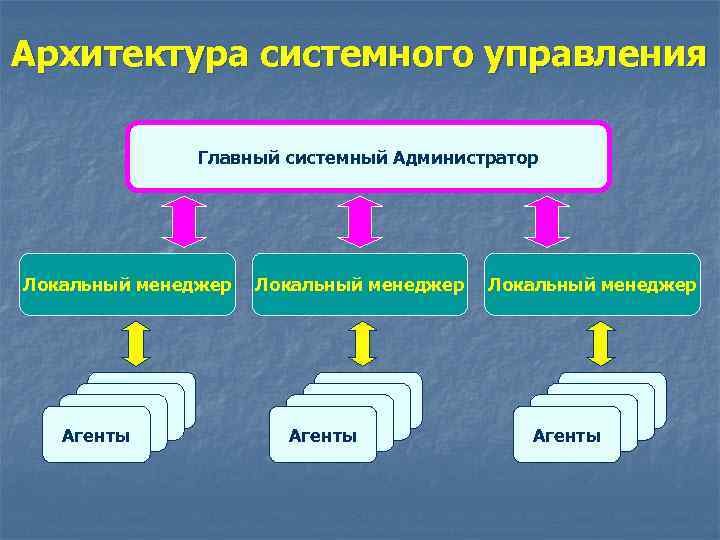 Архитектура системного управления

Главный системный Администратор

Локальный менеджер

Локальный менеджер

Локальный менеджер

Агенты

Агенты

Агенты